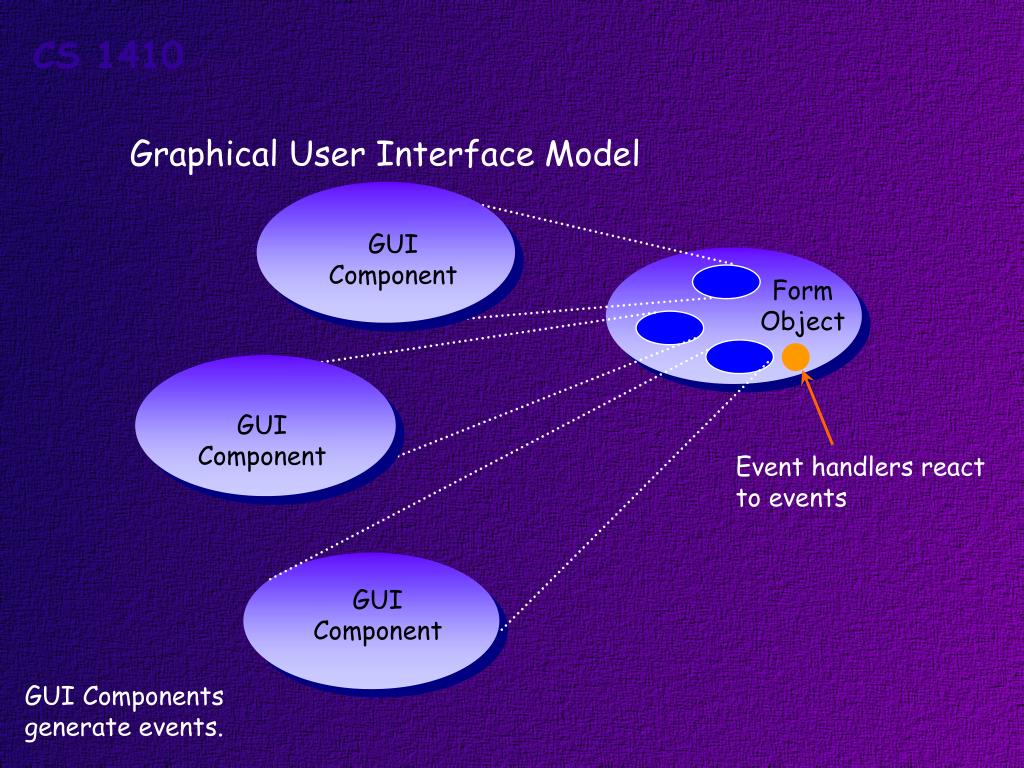 CS 1410

Graphical User Interface Model

GUI Component

Form Object

GUI Component

Event handlers react to events

GUI Component

GUI Components generate events.